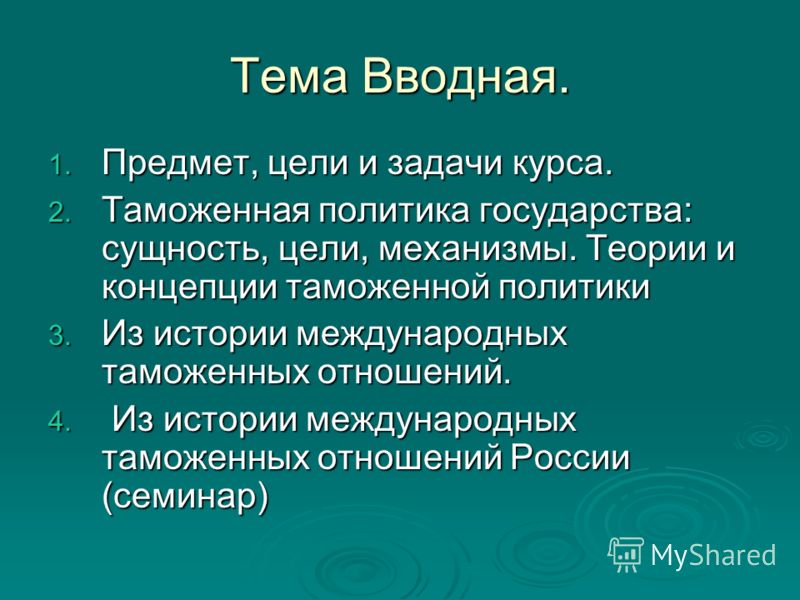 Тема Вводная.

1. Предмет, цели и задачи курса.
2. Таможенная политика государства: сущность, цели, механизмы. Теории и концепции таможенной политики
3. Из истории международных таможенных отношений.
4. Из истории международных таможенных отношений России (семинар)

MyShared